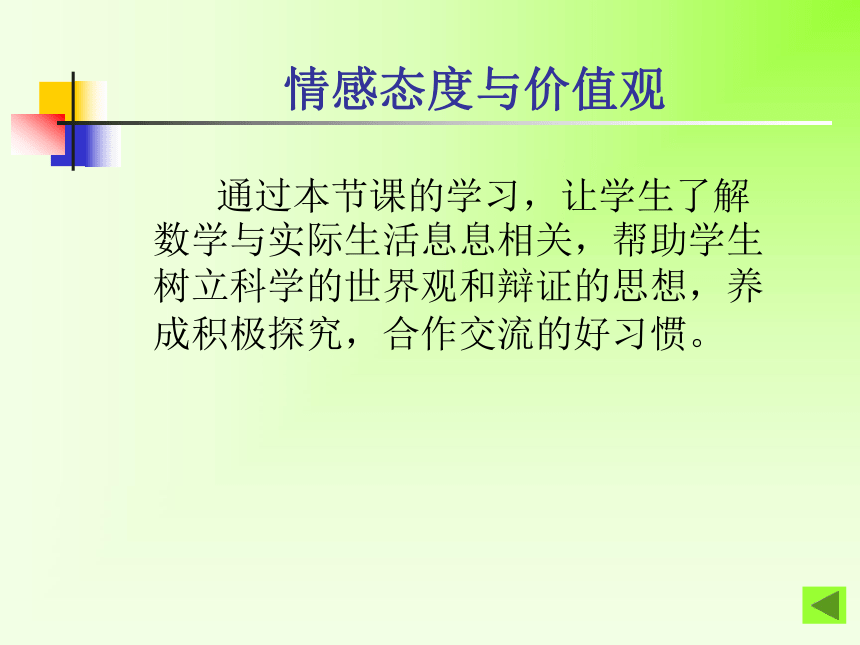 情感态度与价值观

通过本节课的学习，让学生了解数学与实际生活息息相关，帮助学生树立科学的世界观和辩证的思想，养成积极探究，合作交流的好习惯。